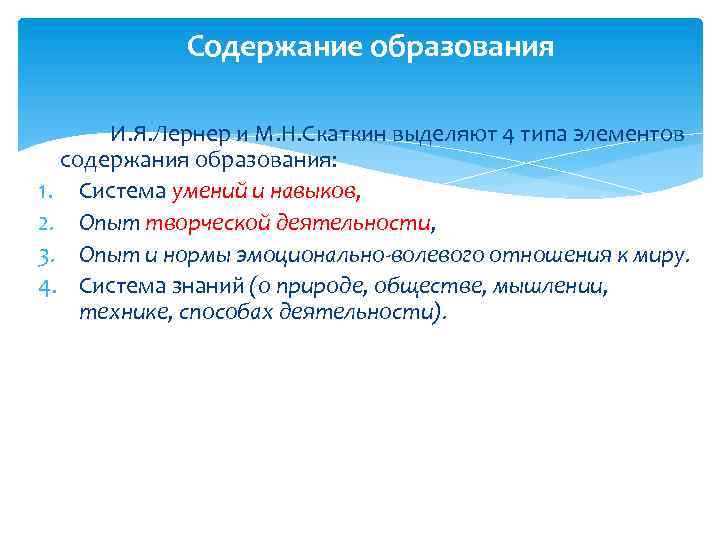 Содержание образования

И.Я.Лернер и М.Н.Скаткин выделяют 4 типа элементов содержания образования:

1. Система умений и навыков,
2. Опыт творческой деятельности,
3. Опыт и нормы эмоционально-волевого отношения к миру.
4. Система знаний (о природе, обществе, мышлении, технике, способах деятельности).